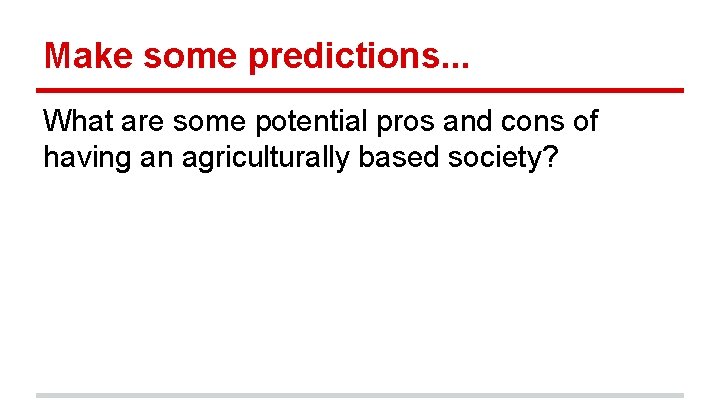 Make some predictions...

What are some potential pros and cons of having an agriculturally based society?